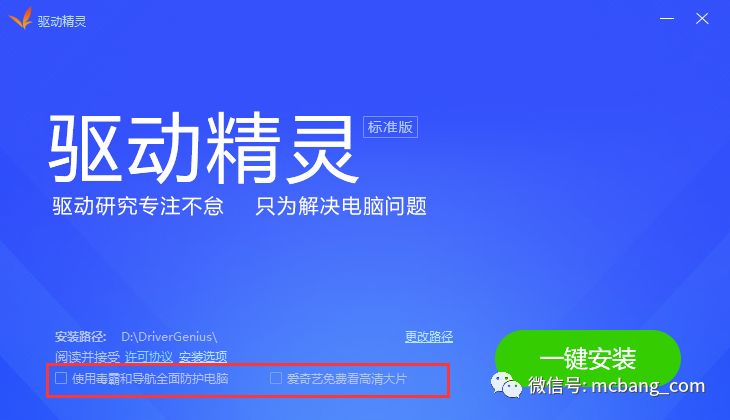 驱动精灵

驱动精灵 标准版

驱动研究专注不怠 只为解决电脑问题

安装路径: D:\DriverGenius\ 更改路径

阅读并接受 许可协议 安装选项

使用毒霸和导航全面防护电脑 爱奇艺免费看高清大片

一键安装

微信号: mcbang_com